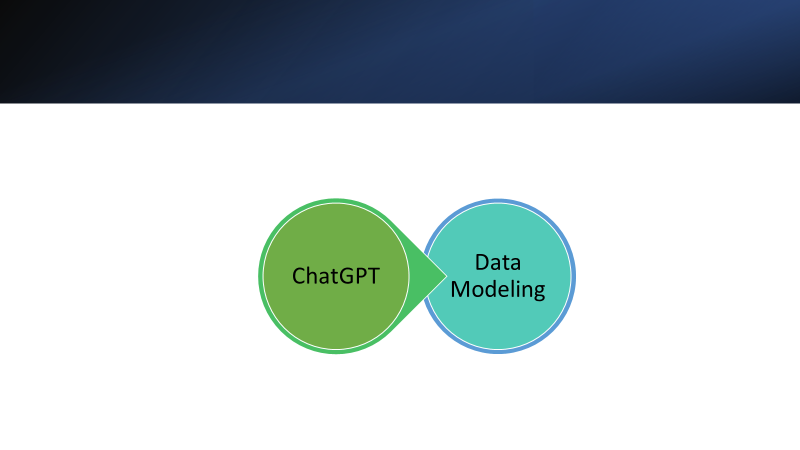 ChatGPT

Data Modeling